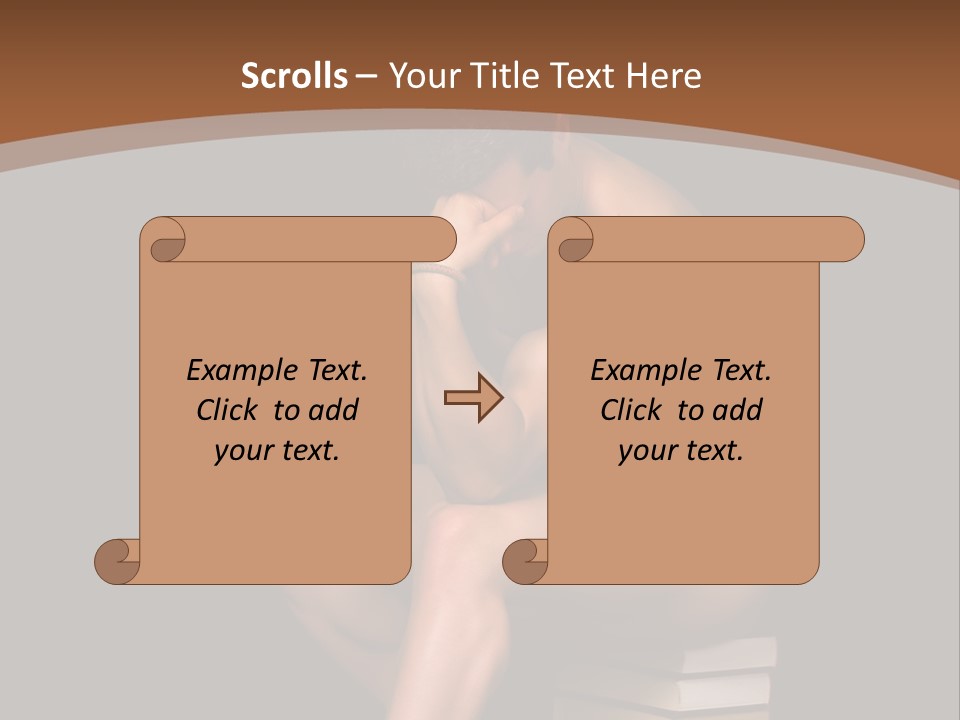 Scrolls – Your Title Text Here

Example Text. Click to add your text.

Example Text. Click to add your text.